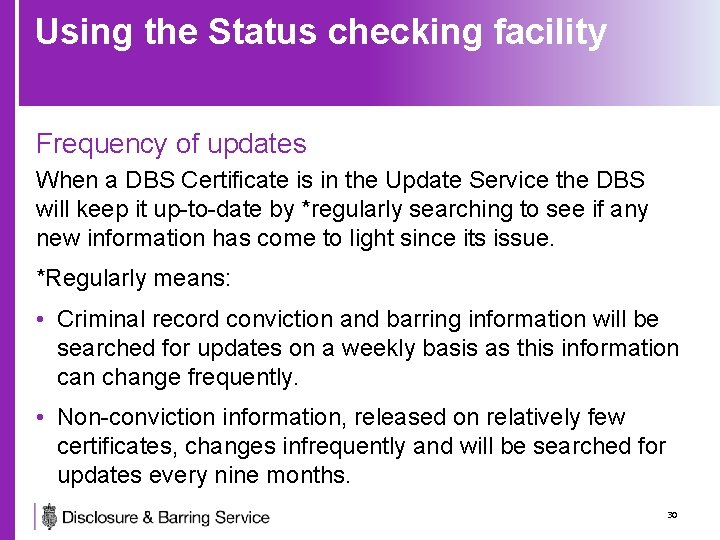 Using the Status checking facility

Frequency of updates

When a DBS Certificate is in the Update Service the DBS will keep it up-to-date by *regularly searching to see if any new information has come to light since its issue.

*Regularly means:

• Criminal record conviction and barring information will be searched for updates on a weekly basis as this information can change frequently.

• Non-conviction information, released on relatively few certificates, changes infrequently and will be searched for updates every nine months.

Disclosure & Barring Service

30